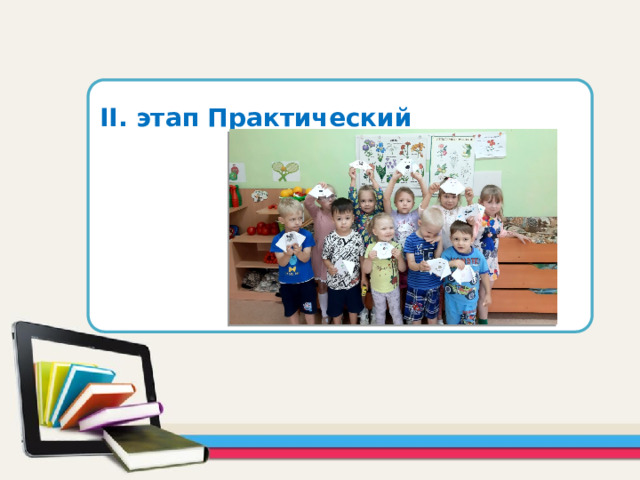 II. этап Практический